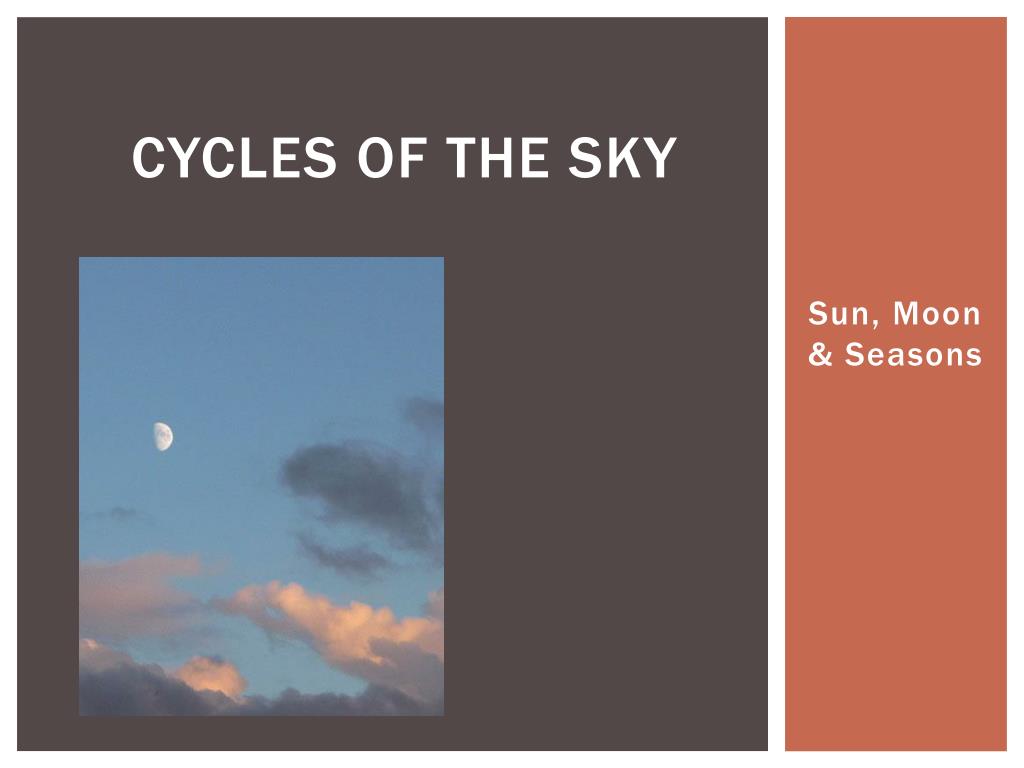 CYCLES OF THE SKY

Sun, Moon & Seasons